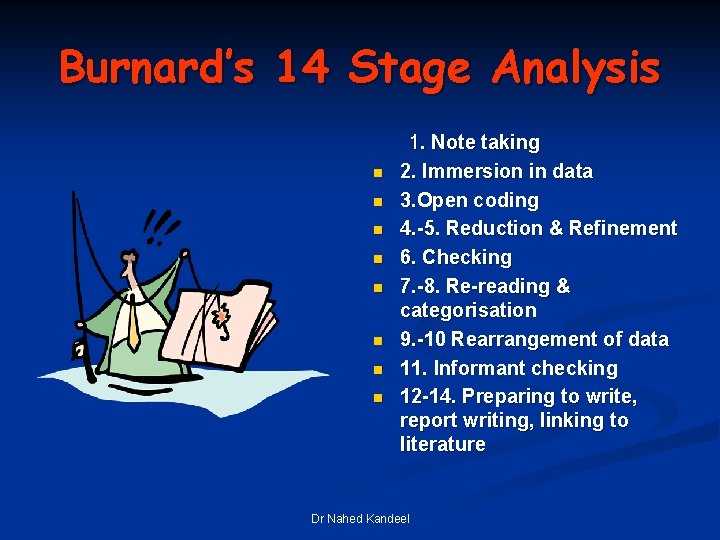 Burnard's 14 Stage Analysis

1. Note taking
• 2. Immersion in data
• 3.Open coding
• 4.-5. Reduction & Refinement
• 6. Checking
• 7.-8. Re-reading & categorisation
• 9.-10 Rearrangement of data
• 11. Informant checking
• 12-14. Preparing to write, report writing, linking to literature

Dr Nahed Kandeel